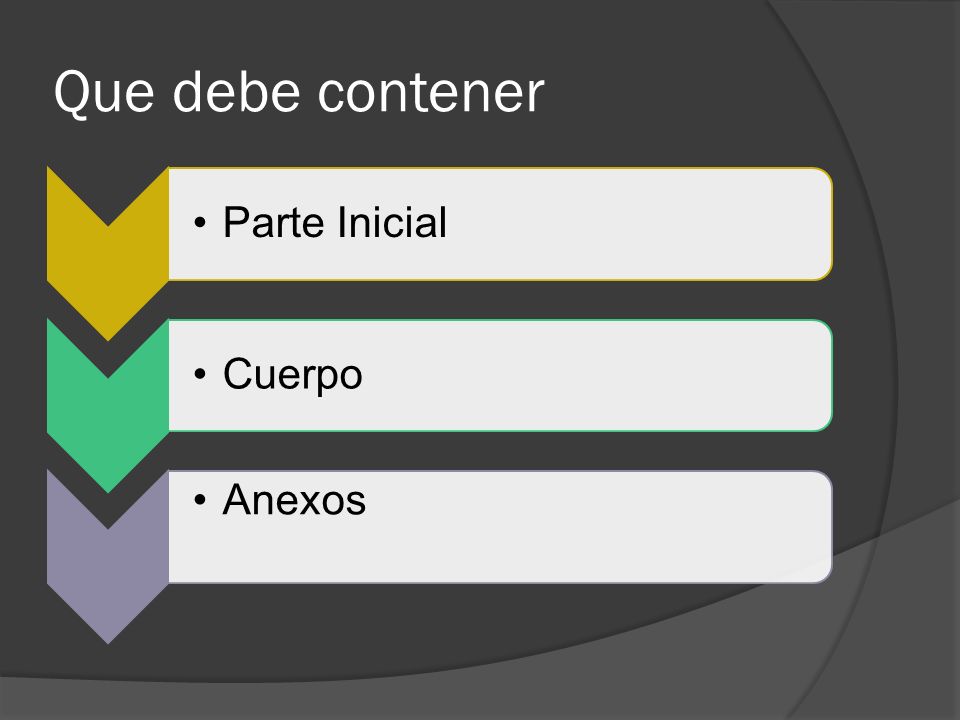 Que debe contener

• Parte Inicial

• Cuerpo

• Anexos